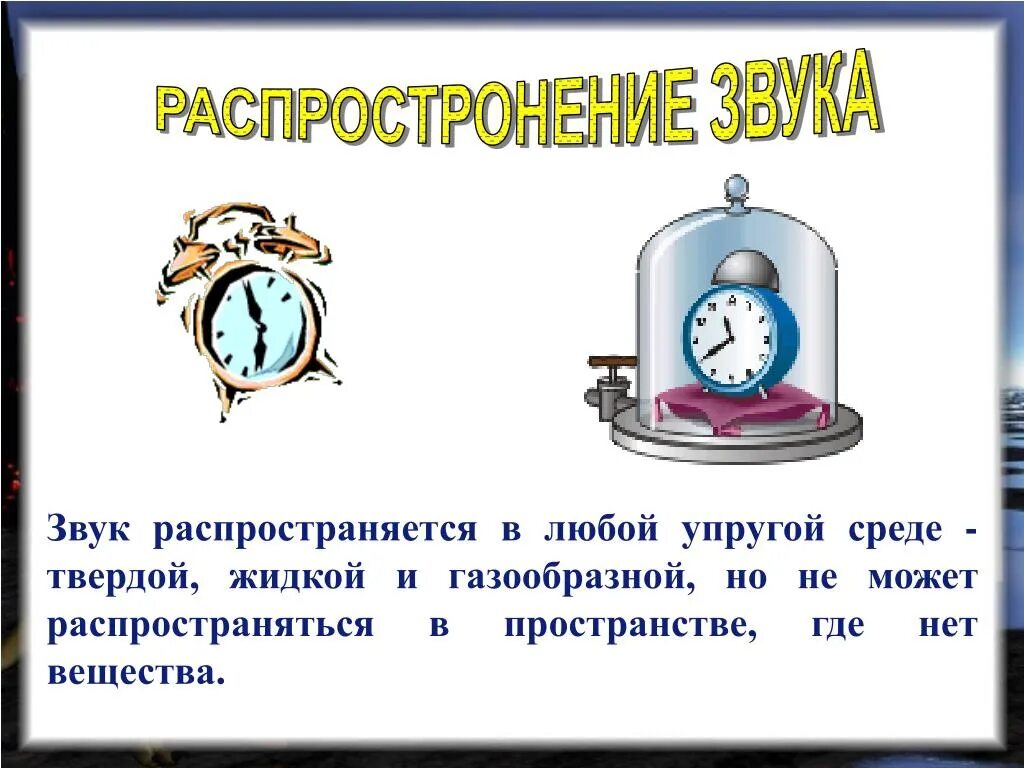 РАСПРОСТРОНЕНИЕ ЗВУКА

Звук распространяется в любой упругой среде - твердой, жидкой и газообразной, но не может распространяться в пространстве, где нет вещества.